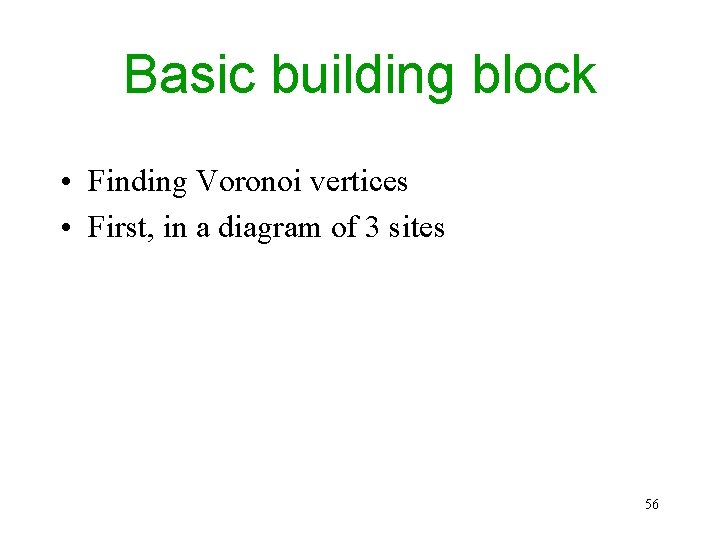 Basic building block

• Finding Voronoi vertices
• First, in a diagram of 3 sites

56